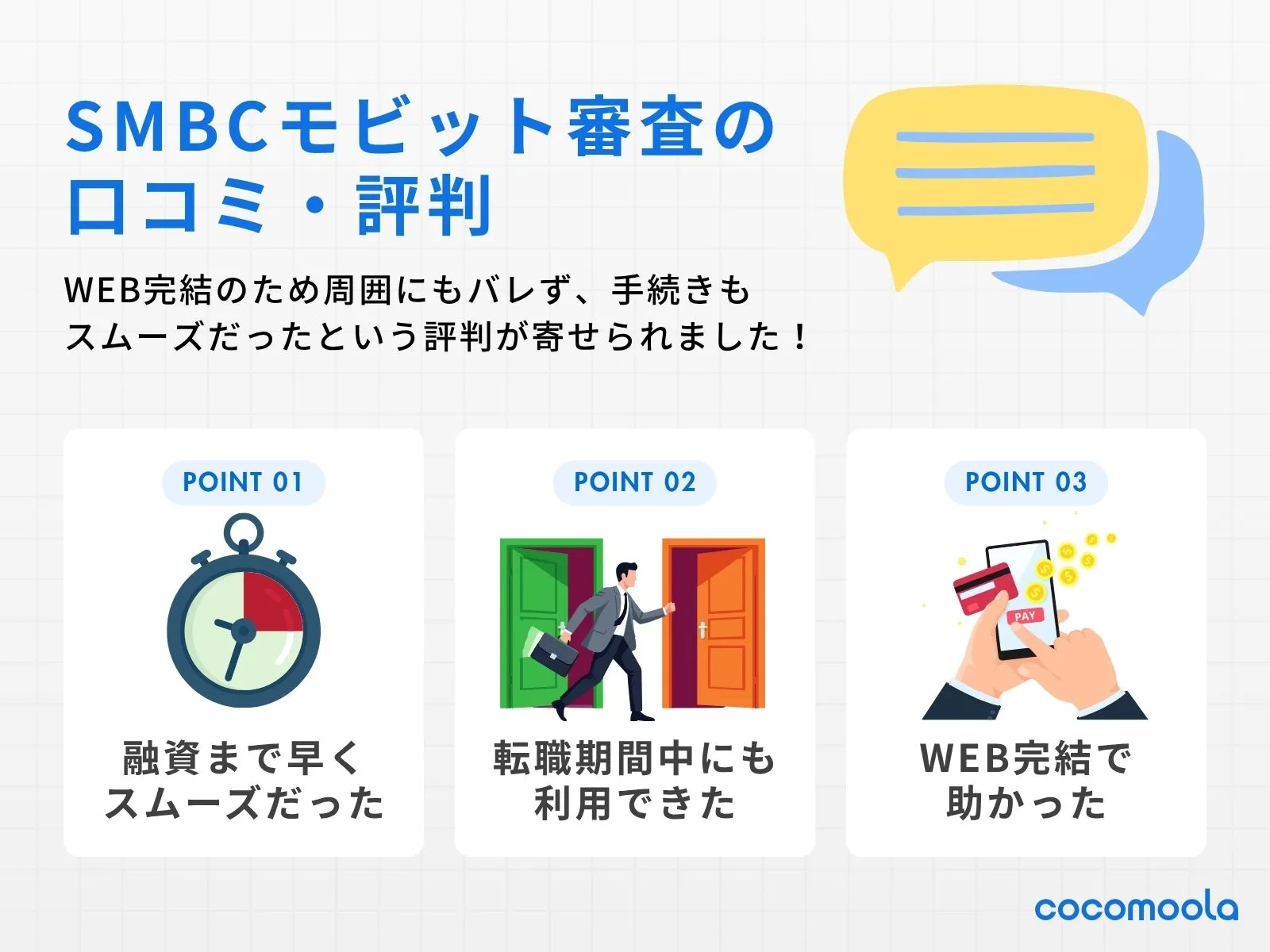 SMBCモビット審査の口コミ・評判

WEB完結のため周囲にもバレず、手続きもスムーズだったという評判が寄せられました！

POINT 01

融資まで早くスムーズだった

POINT 02

転職期間中にも利用できた

POINT 03

PAY

WEB完結で助かった

cocomoola